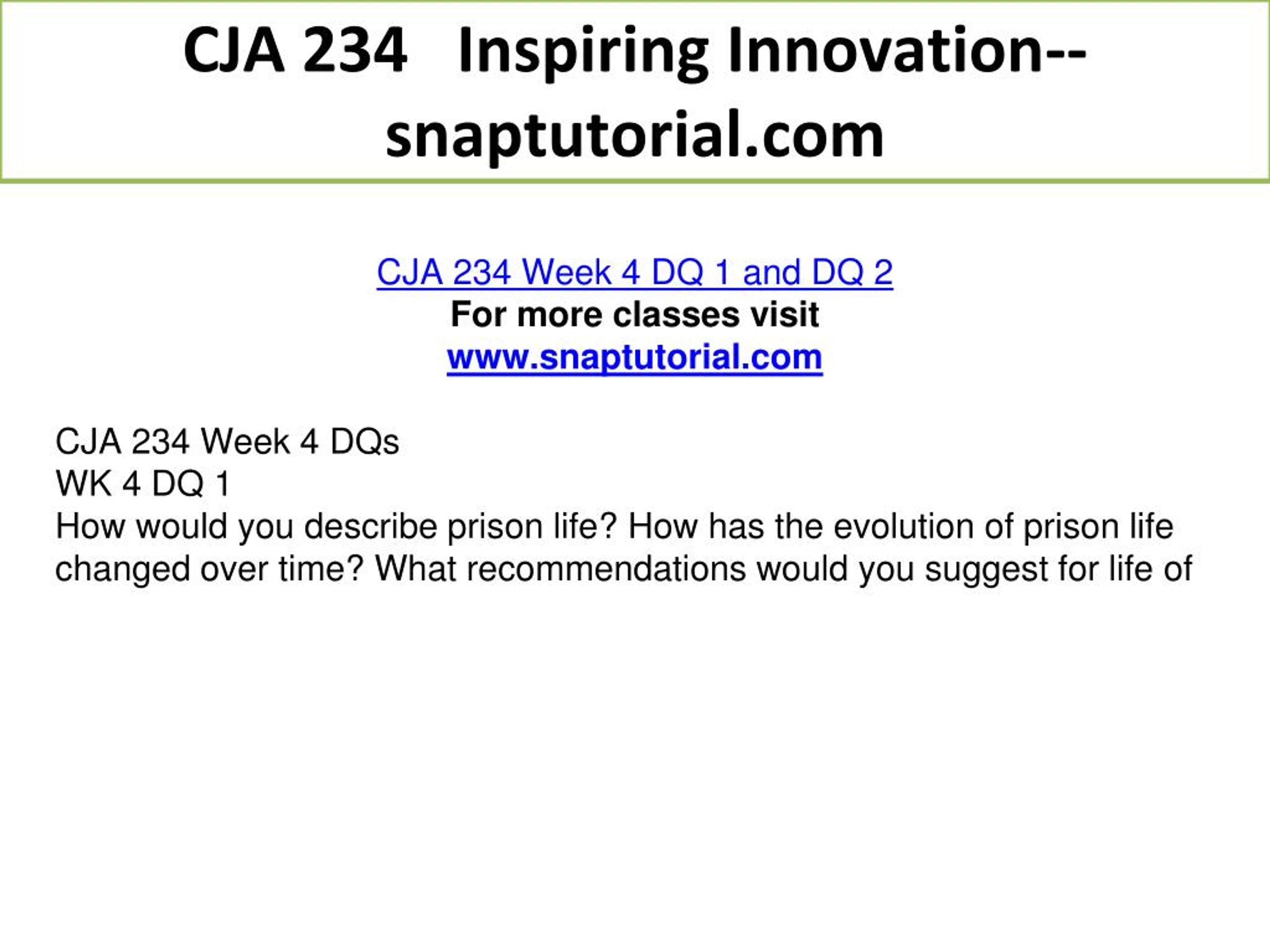 CJA 234 Inspiring Innovation--snaptutorial.com

CJA 234 Week 4 DQ 1 and DQ 2
For more classes visit
www.snaptutorial.com

CJA 234 Week 4 DQs
WK 4 DQ 1
How would you describe prison life? How has the evolution of prison life changed over time? What recommendations would you suggest for life of